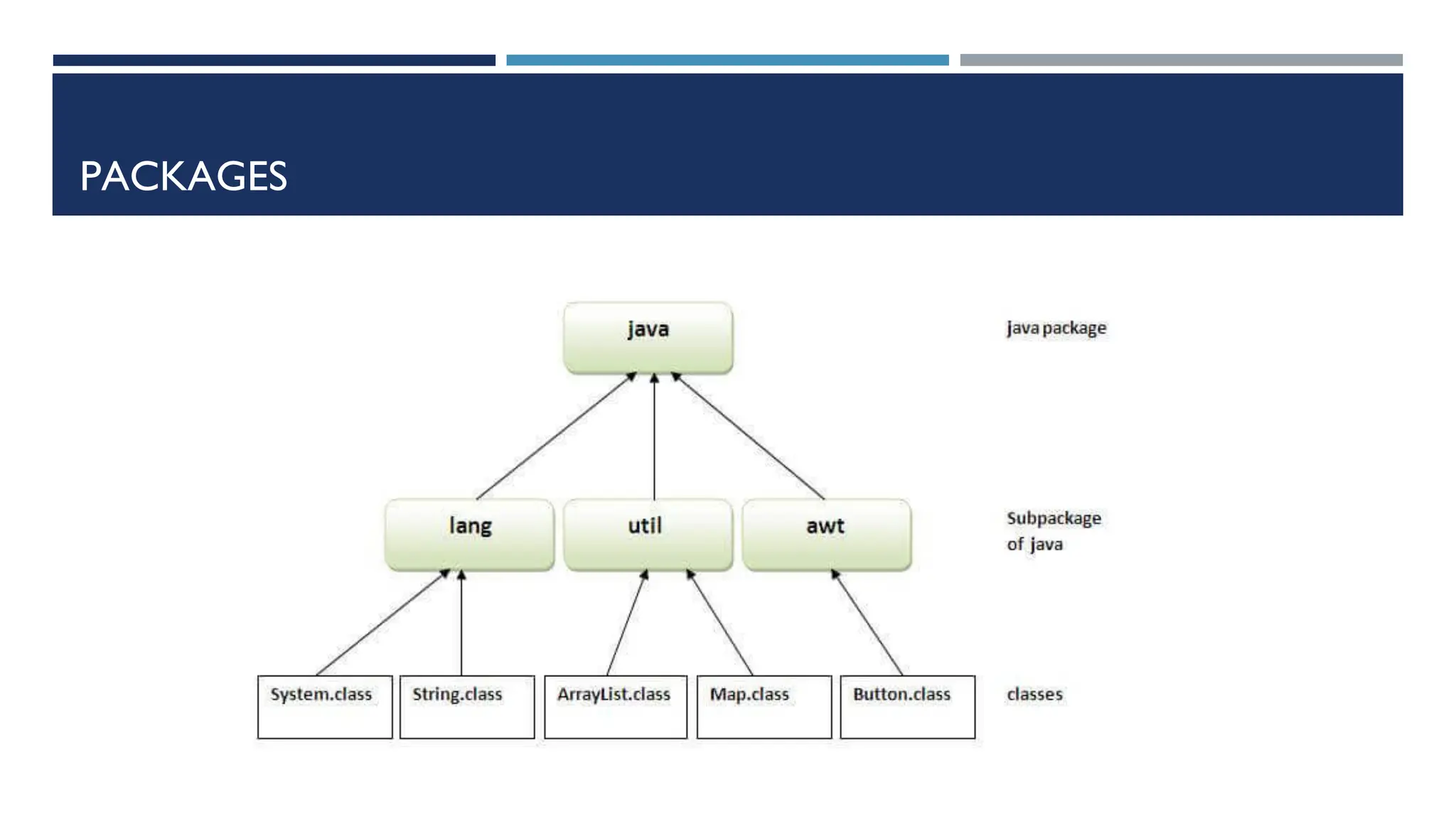 PACKAGES

java

java package

lang

util

awt

Subpackage of java

System.class

String.class

ArrayList.class

Map.class

Button.class

classes